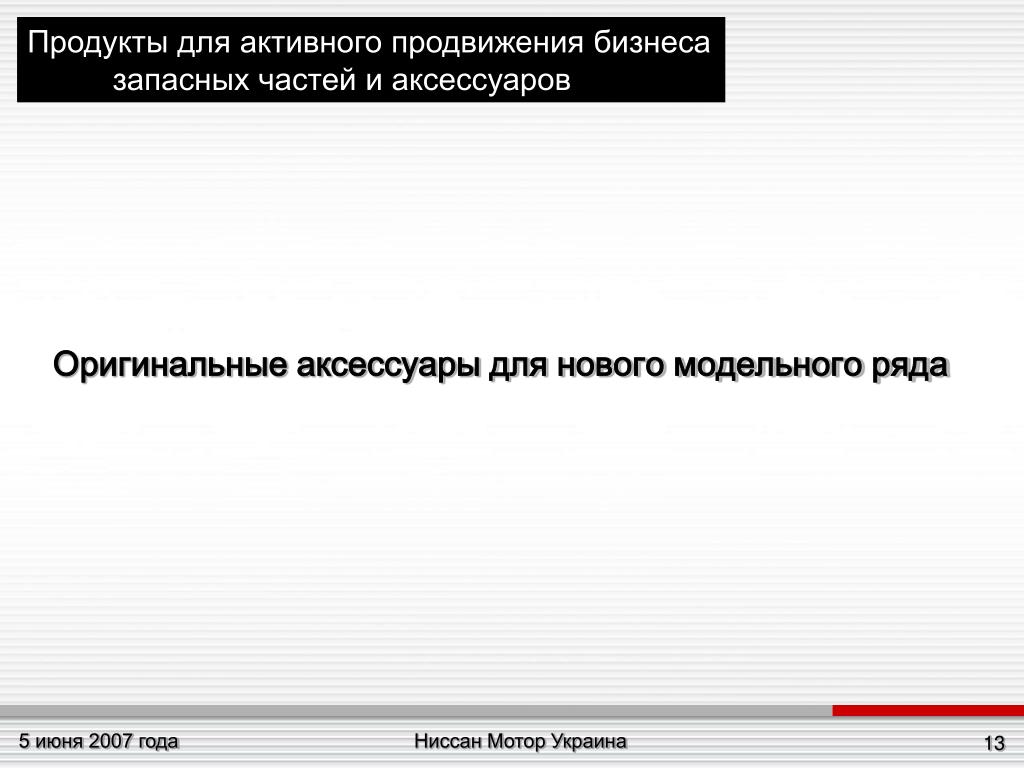 Продукты для активного продвижения бизнеса запасных частей и аксессуаров

Оригинальные аксессуары для нового модельного ряда

5 июня 2007 года

Ниссан Мотор Украина

13